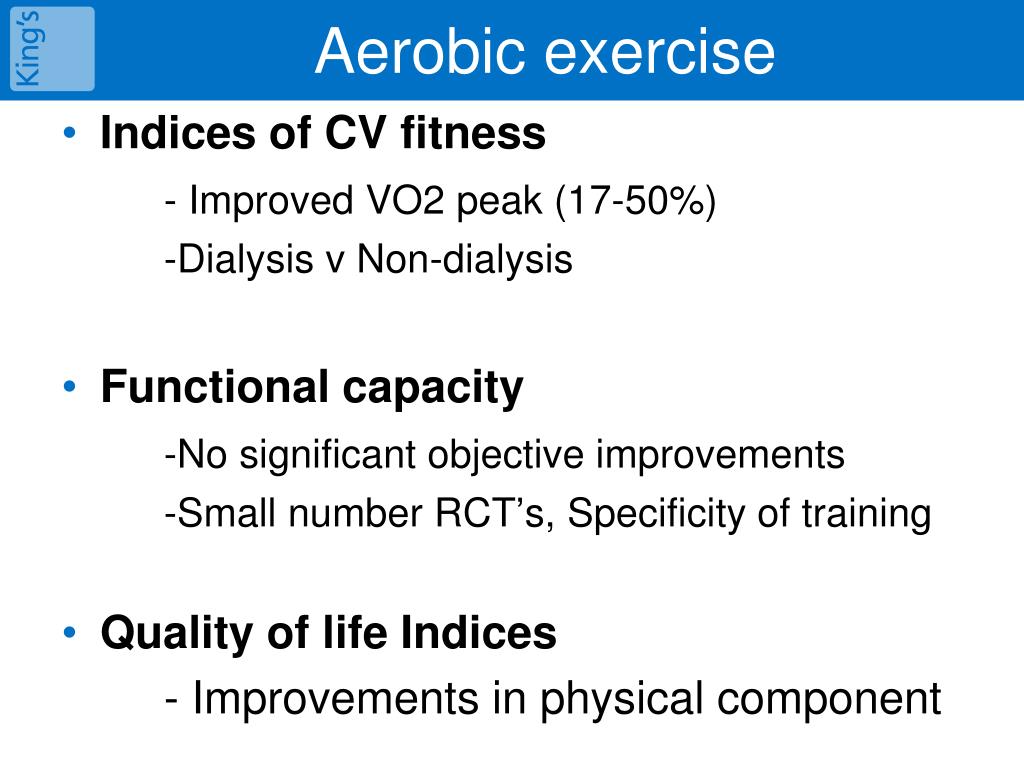 King's

Aerobic exercise

• Indices of CV fitness

- Improved VO2 peak (17-50%)

-Dialysis v Non-dialysis

• Functional capacity

-No significant objective improvements

-Small number RCT's, Specificity of training

• Quality of life Indices

- Improvements in physical component